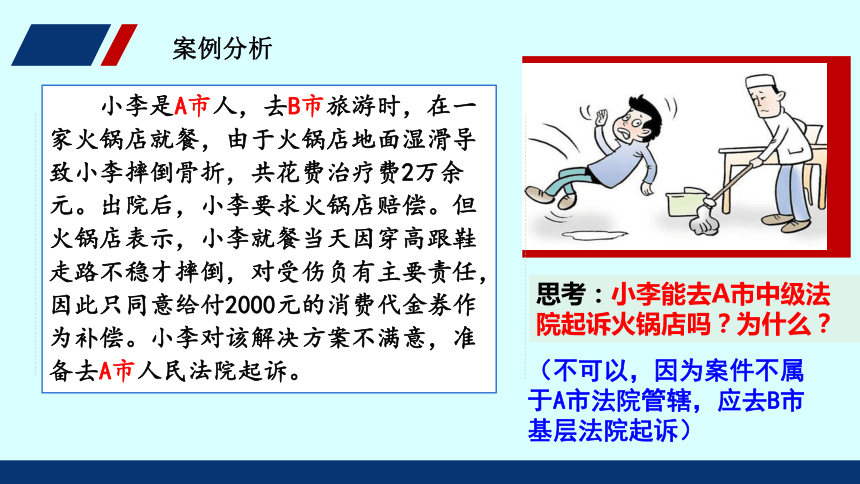 案例分析

小李是A市人，去B市旅游时，在一家火锅店就餐，由于火锅店地面湿滑导致小李摔倒骨折，共花费治疗费2万余元。出院后，小李要求火锅店赔偿。但火锅店表示，小李就餐当天因穿高跟鞋走路不稳才摔倒，对受伤负有主要责任，因此只同意给付2000元的消费代金券作为补偿。小李对该解决方案不满意，准备去A市人民法院起诉。

思考：小李能去A市中级法院起诉火锅店吗？为什么？

（不可以，因为案件不属于A市法院管辖，应去B市基层法院起诉）